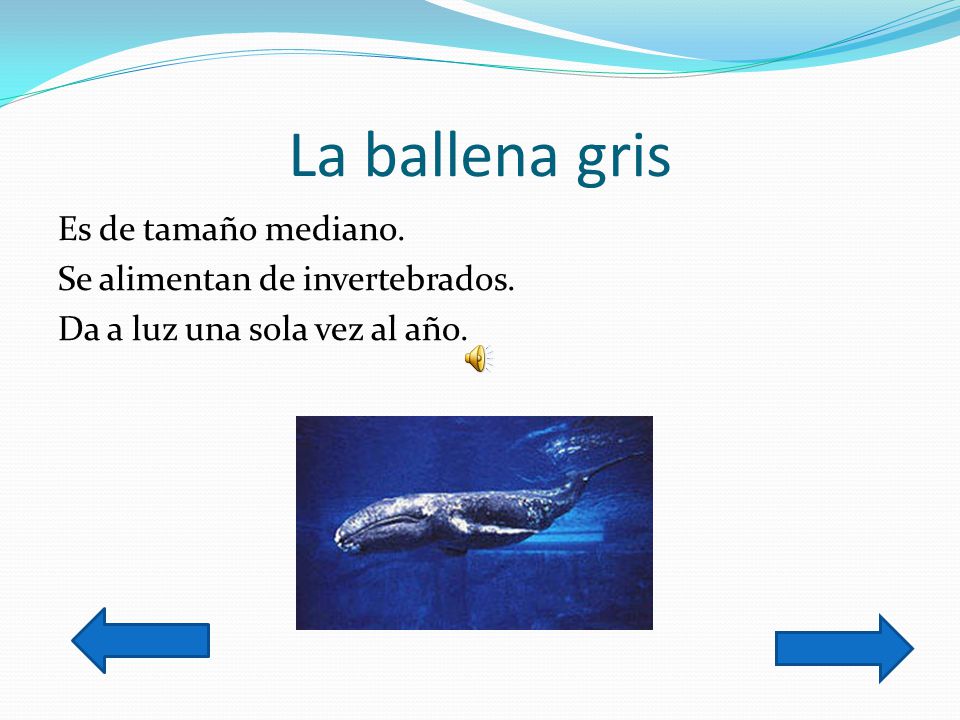 La ballena gris

Es de tamaño mediano.
Se alimentan de invertebrados.
Da a luz una sola vez al año.